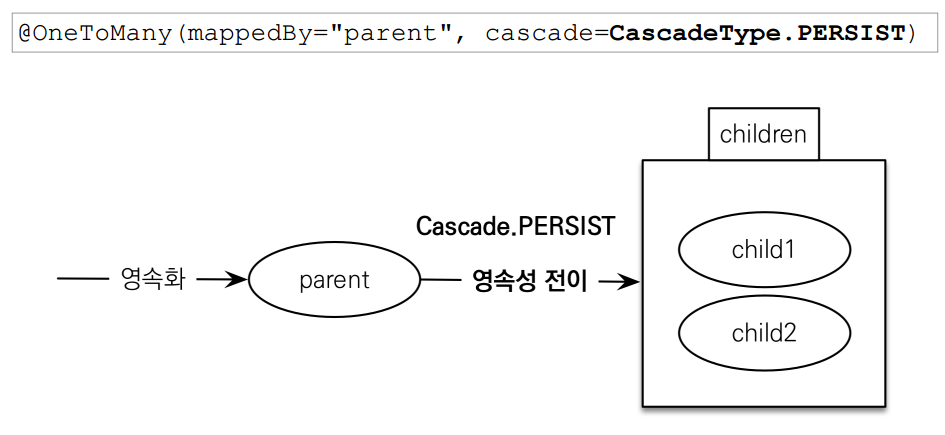 @OneToMany(mappedBy="parent", cascade=CascadeType.PERSIST)

children

Cascade.PERSIST

영속화

parent

영속성 전이

child1

child2